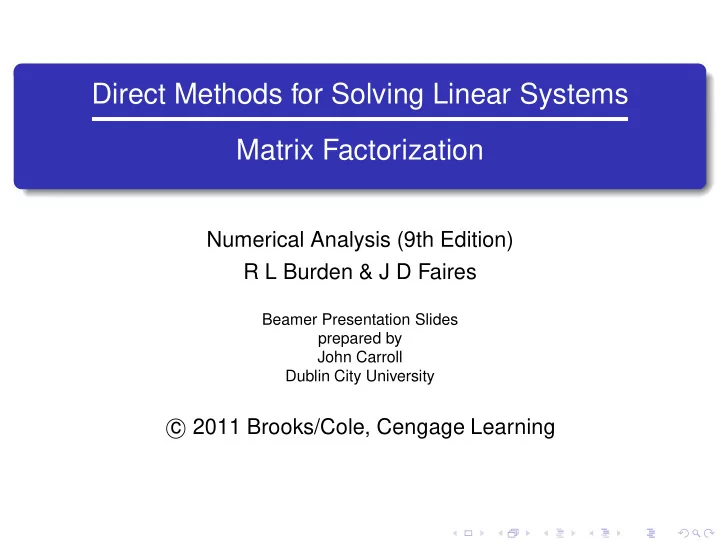 Direct Methods for Solving Linear Systems

Matrix Factorization

Numerical Analysis (9th Edition)
R L Burden & J D Faires

Beamer Presentation Slides
prepared by
John Carroll
Dublin City University

© 2011 Brooks/Cole, Cengage Learning